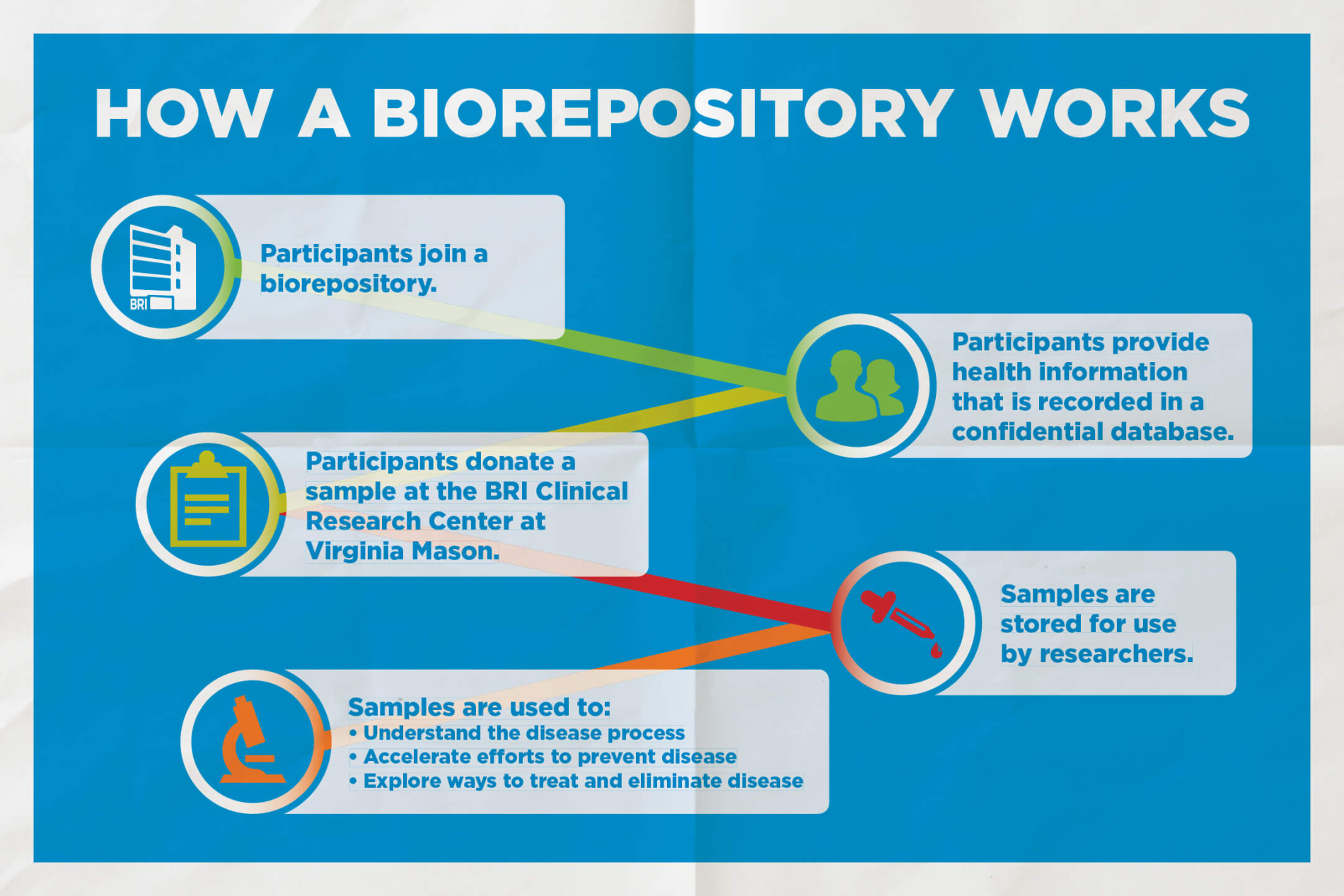 HOW A BIOREPOSITORY WORKS

BRI

Participants join a biorepository.

Participants provide health information that is recorded in a confidential database.

Participants donate a sample at the BRI Clinical Research Center at Virginia Mason.

Samples are stored for use by researchers.

Samples are used to:
• Understand the disease process
• Accelerate efforts to prevent disease
• Explore ways to treat and eliminate disease